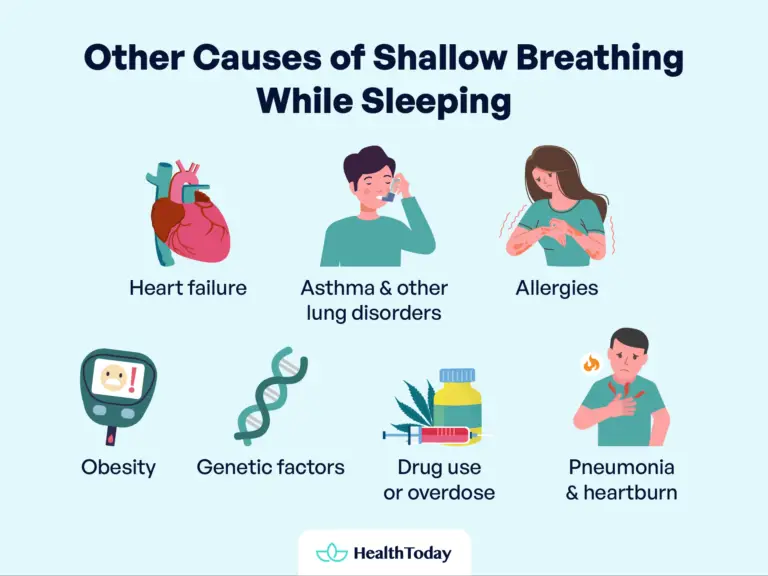 Other Causes of Shallow Breathing While Sleeping

Heart failure

Asthma & other lung disorders

Allergies

Obesity

Genetic factors

Drug use or overdose

Pneumonia & heartburn

HealthToday